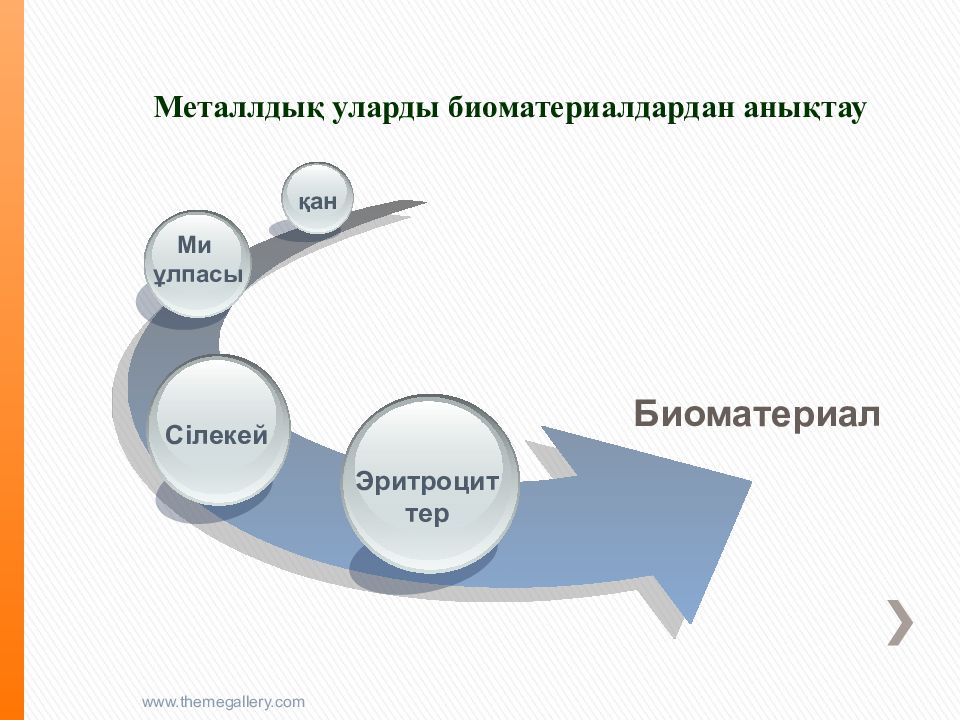 Металлдық уларды биоматериалдардан анықтау

қан

Ми ұлпасы

Сілекей

Эритроцит тер

Биоматериал

www.themegallery.com